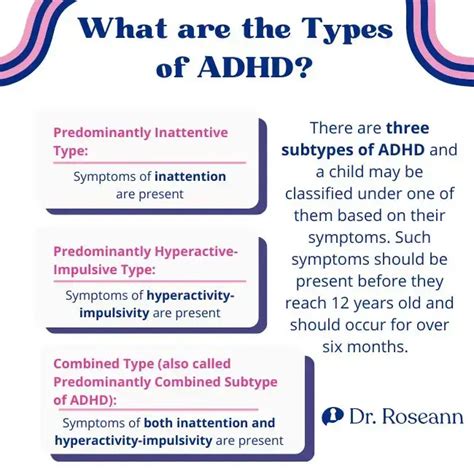 What are the Types of ADHD?

Predominantly Inattentive Type:

Symptoms of inattention are present

Predominantly Hyperactive-Impulsive Type:

Symptoms of hyperactivity-impulsivity are present

Combined Type (also called Predominantly Combined Subtype of ADHD):

Symptoms of both inattention and hyperactivity-impulsivity are present

There are three subtypes of ADHD and a child may be classified under one of them based on their symptoms. Such symptoms should be present before they reach 12 years old and should occur for over six months.

Dr. Roseann